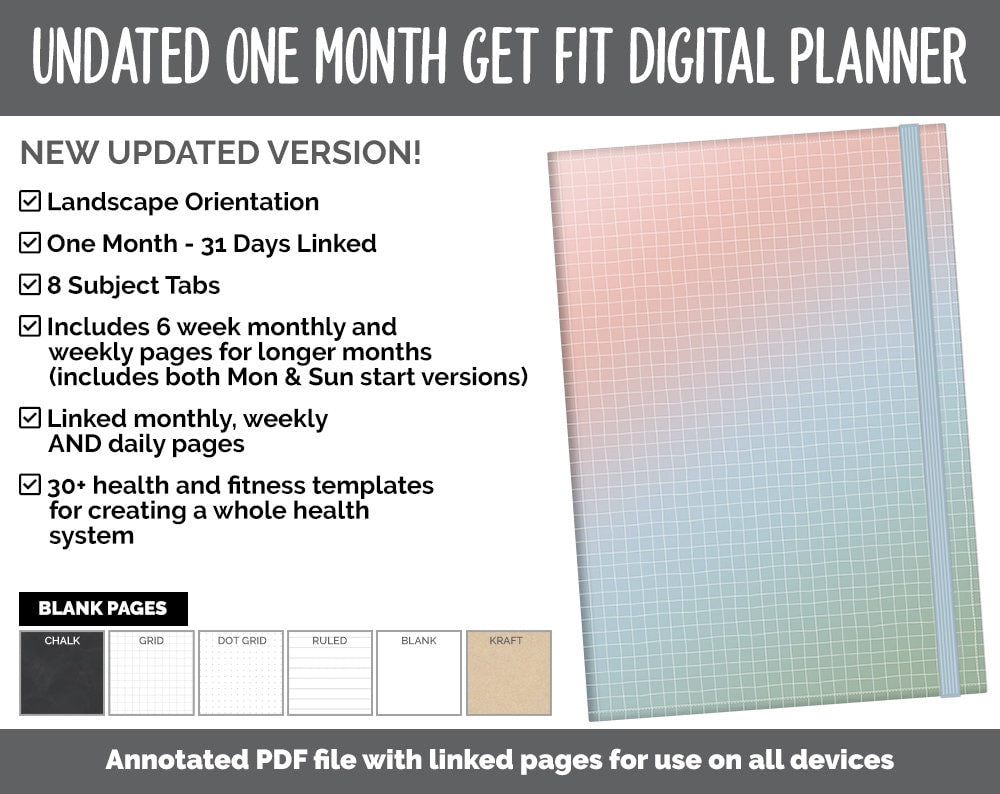 UNDATED ONE MONTH GET FIT DIGITAL PLANNER

NEW UPDATED VERSION!

☑ Landscape Orientation

☑ One Month - 31 Days Linked

☑ 8 Subject Tabs

☑ Includes 6 week monthly and weekly pages for longer months (includes both Mon & Sun start versions)

☑ Linked monthly, weekly AND daily pages

☑ 30+ health and fitness templates for creating a whole health system

BLANK PAGES

CHALK

GRID

DOT GRID

RULED

BLANK

KRAFT

Annotated PDF file with linked pages for use on all devices